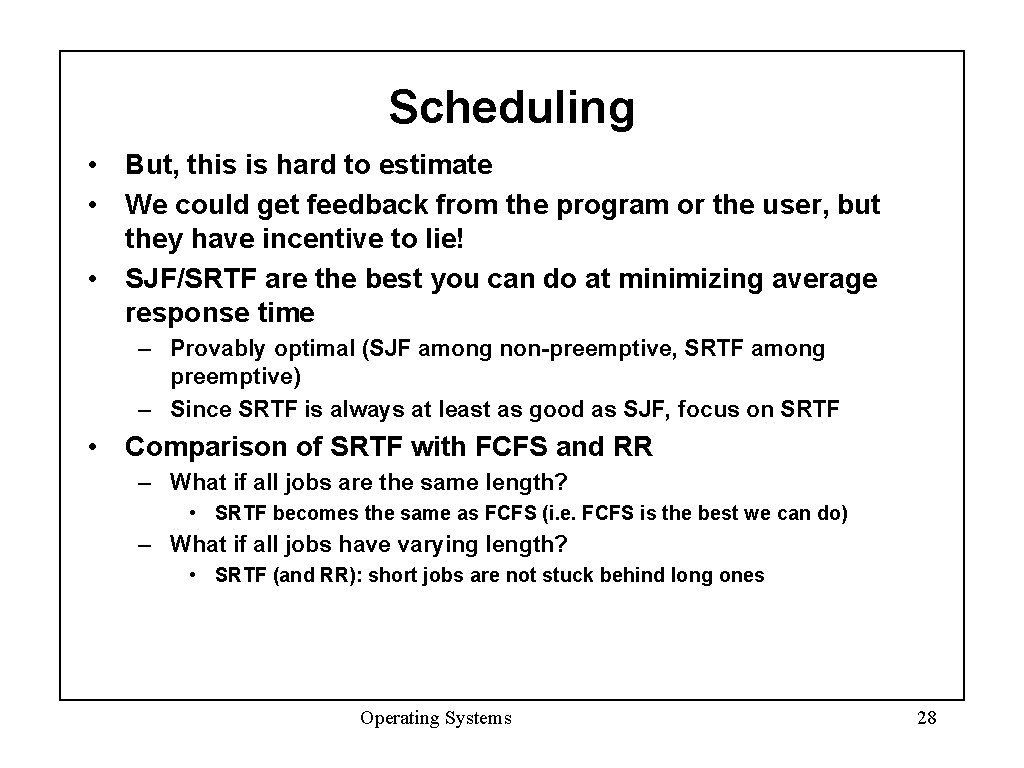 Scheduling

• But, this is hard to estimate
• We could get feedback from the program or the user, but they have incentive to lie!
• SJF/SRTF are the best you can do at minimizing average response time

– Provably optimal (SJF among non-preemptive, SRTF among preemptive)
– Since SRTF is always at least as good as SJF, focus on SRTF

• Comparison of SRTF with FCFS and RR

– What if all jobs are the same length?

• SRTF becomes the same as FCFS (i.e. FCFS is the best we can do)

– What if all jobs have varying length?

• SRTF (and RR): short jobs are not stuck behind long ones

Operating Systems

28